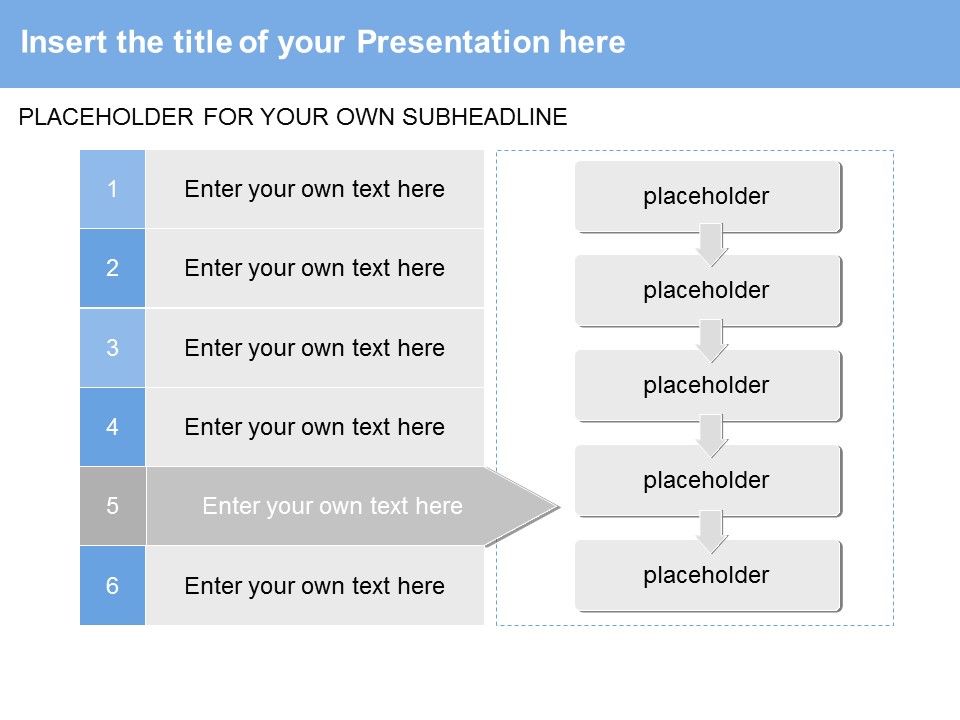 Insert the title of your Presentation here

PLACEHOLDER FOR YOUR OWN SUBHEADLINE

1 Enter your own text here
2 Enter your own text here
3 Enter your own text here
4 Enter your own text here
5 Enter your own text here
6 Enter your own text here

placeholder
placeholder
placeholder
placeholder
placeholder